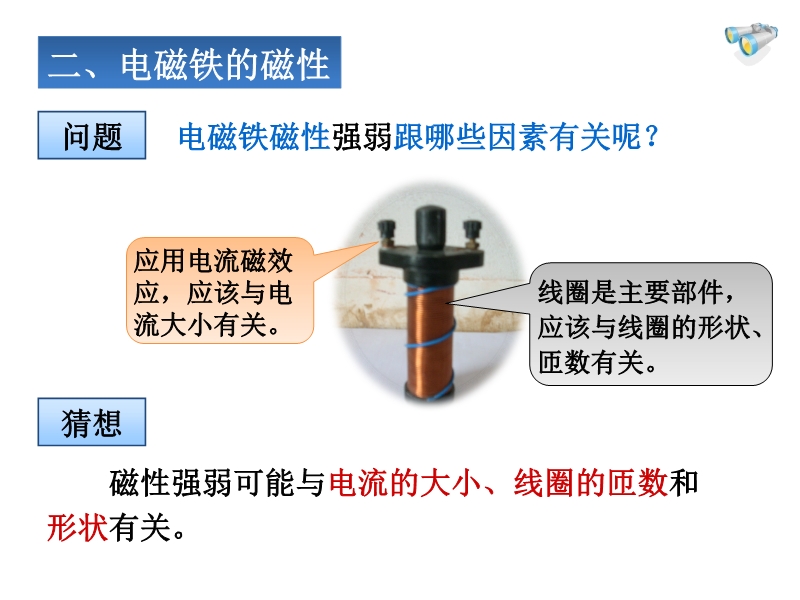 二、电磁铁的磁性

问题

电磁铁磁性强弱跟哪些因素有关呢？

应用电流磁效应，应该与电流大小有关。

线圈是主要部件，应该与线圈的形状、匝数有关。

猜想

磁性强弱可能与电流的大小、线圈的匝数和形状有关。